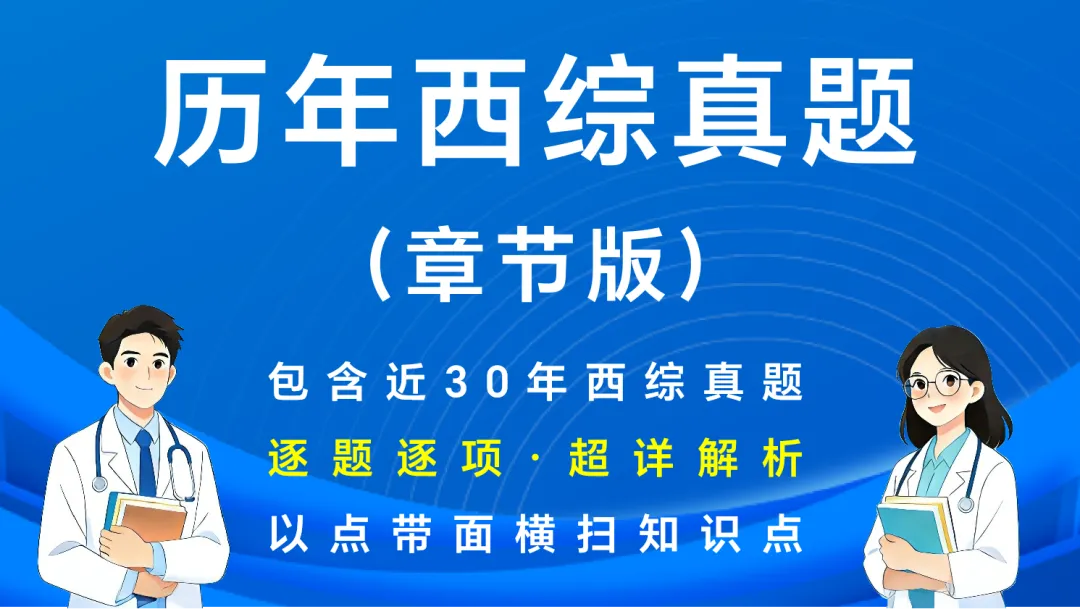 历年西综真题

（章节版）

包含近30年西综真题

逐题逐项·超详解析

以点带面横扫知识点